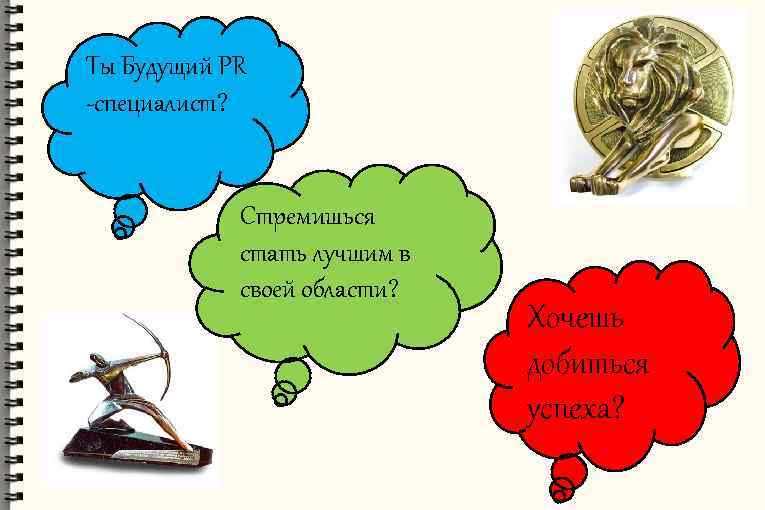 Ты Будущий PR -специалист?

Стремишься стать лучшим в своей области?

Хочешь добиться успеха?